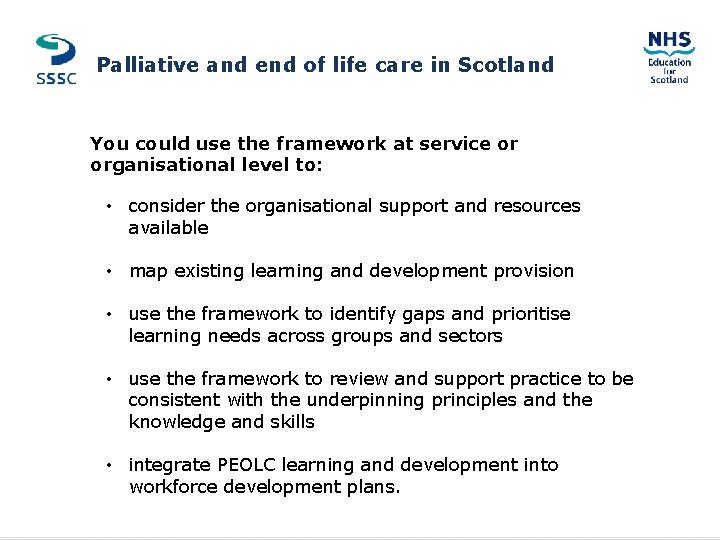 SSSC

Palliative and end of life care in Scotland

NHS
Education for Scotland

You could use the framework at service or organisational level to:

• consider the organisational support and resources available

• map existing learning and development provision

• use the framework to identify gaps and prioritise learning needs across groups and sectors

• use the framework to review and support practice to be consistent with the underpinning principles and the knowledge and skills

• integrate PEOLC learning and development into workforce development plans.